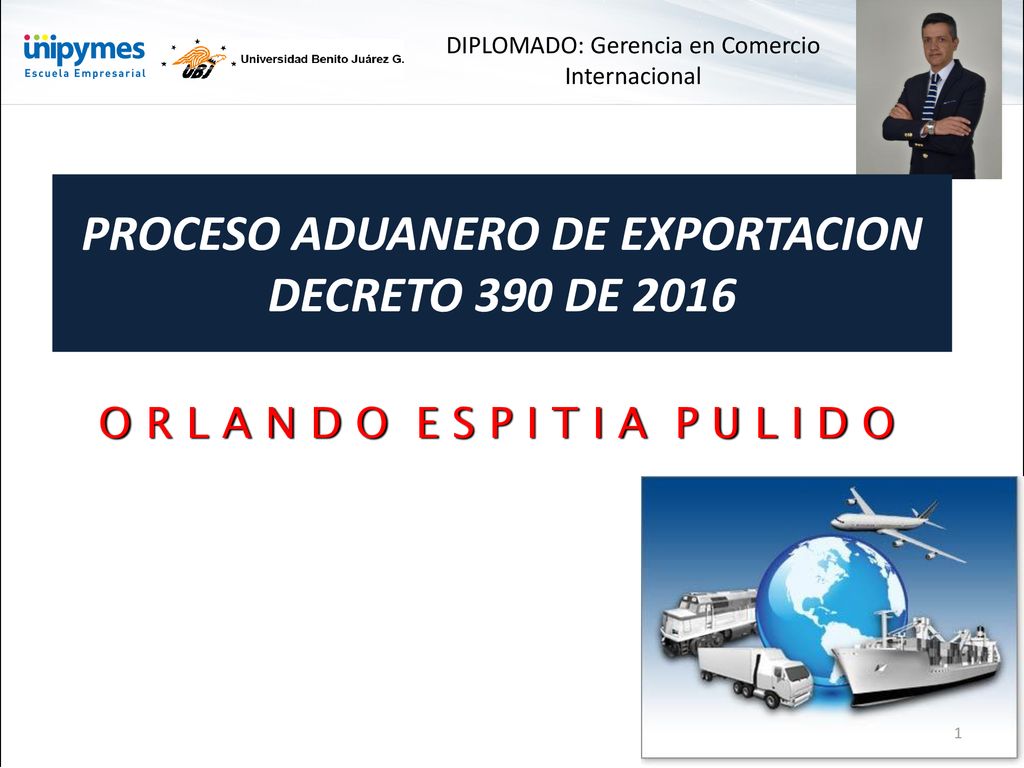 unipymes
Escuela Empresarial

UBJ Universidad Benito Juárez G.

DIPLOMADO: Gerencia en Comercio Internacional

PROCESO ADUANERO DE EXPORTACION DECRETO 390 DE 2016

O R L A N D O E S P I T I A P U L I D O

1